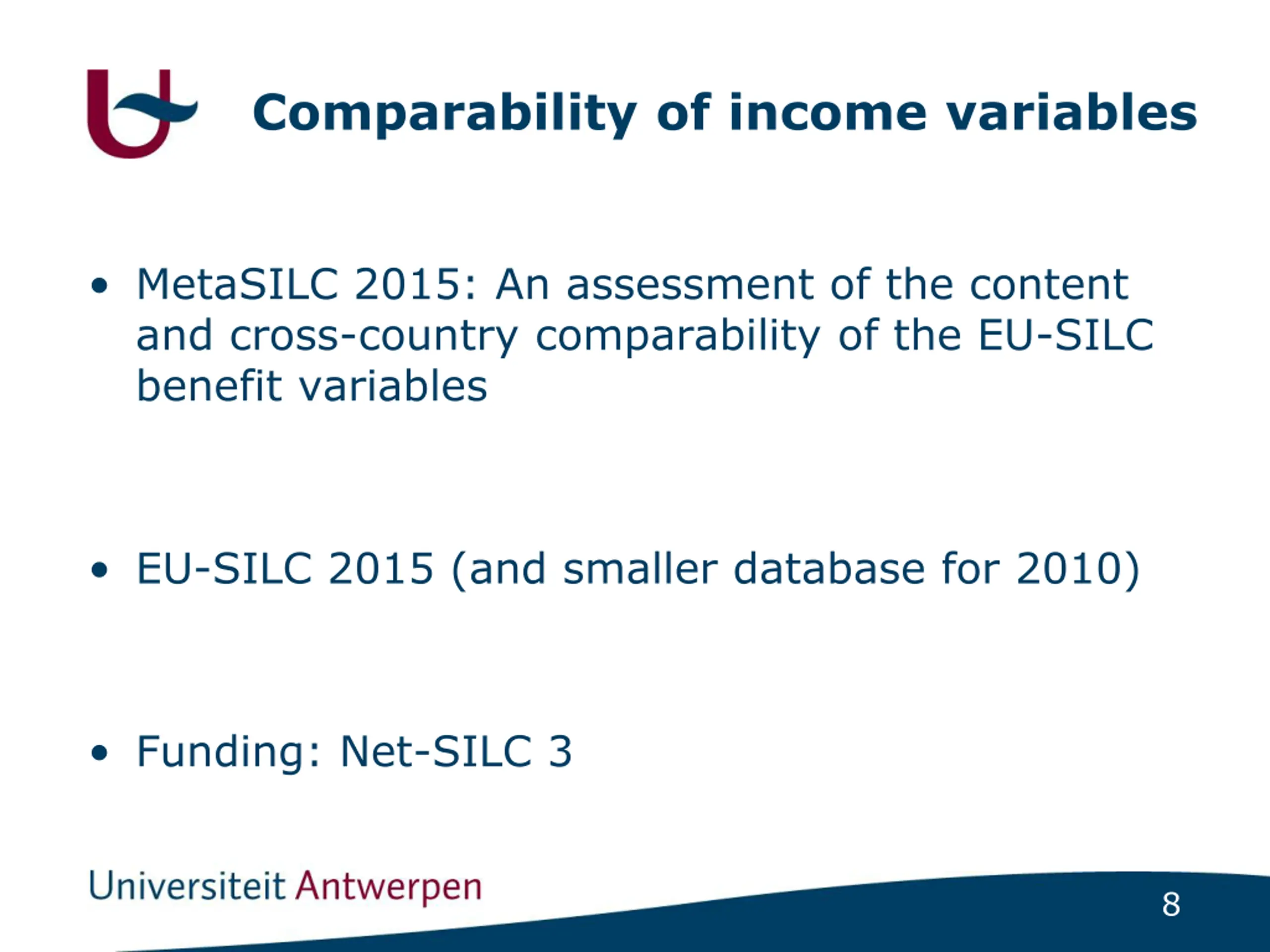 Comparability of income variables

• MetaSILC 2015: An assessment of the content and cross-country comparability of the EU-SILC benefit variables

• EU-SILC 2015 (and smaller database for 2010)

• Funding: Net-SILC 3

Universiteit Antwerpen

8